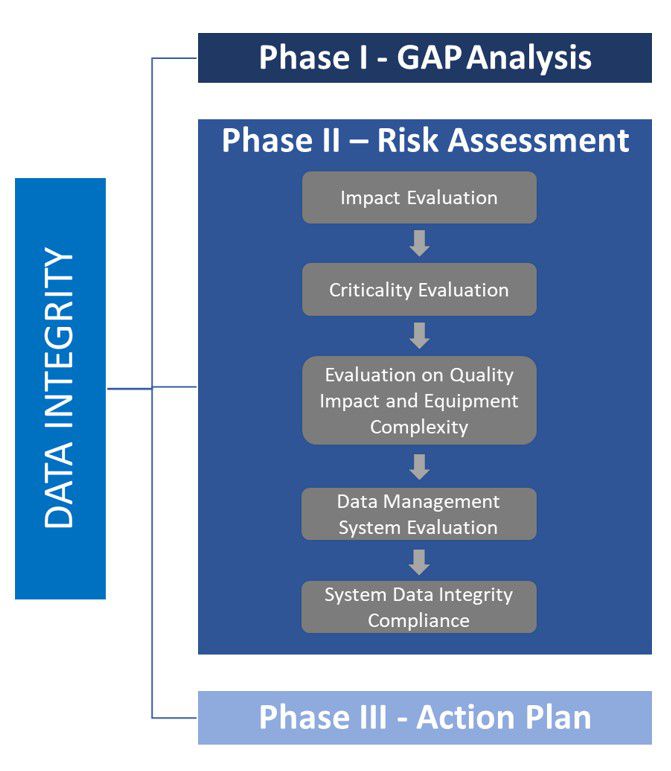 DATA INTEGRITY

Phase I - GAP Analysis

Phase II – Risk Assessment

Impact Evaluation

Criticality Evaluation

Evaluation on Quality Impact and Equipment Complexity

Data Management System Evaluation

System Data Integrity Compliance

Phase III - Action Plan